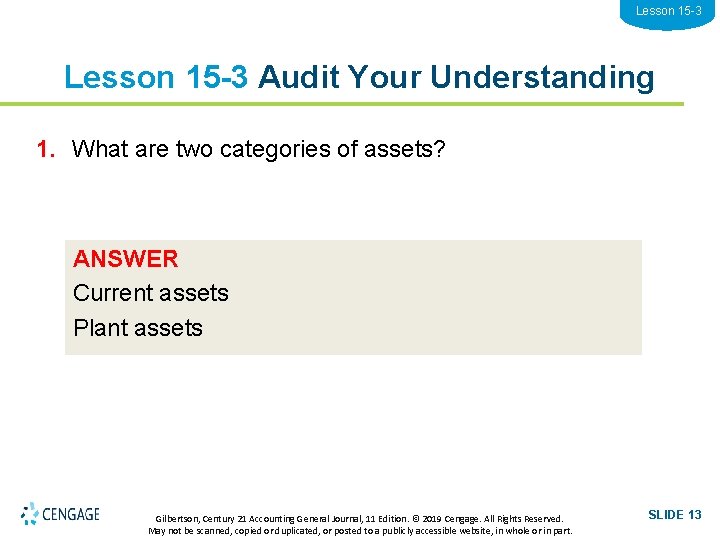 Lesson 15-3

Lesson 15-3 Audit Your Understanding

1. What are two categories of assets?

ANSWER
Current assets
Plant assets

CENGAGE

Gilbertson, Century 21 Accounting General Journal, 11 Edition. © 2019 Cengage. All Rights Reserved. May not be scanned, copied or duplicated, or posted to a publicly accessible website, in whole or in part.

SLIDE 13